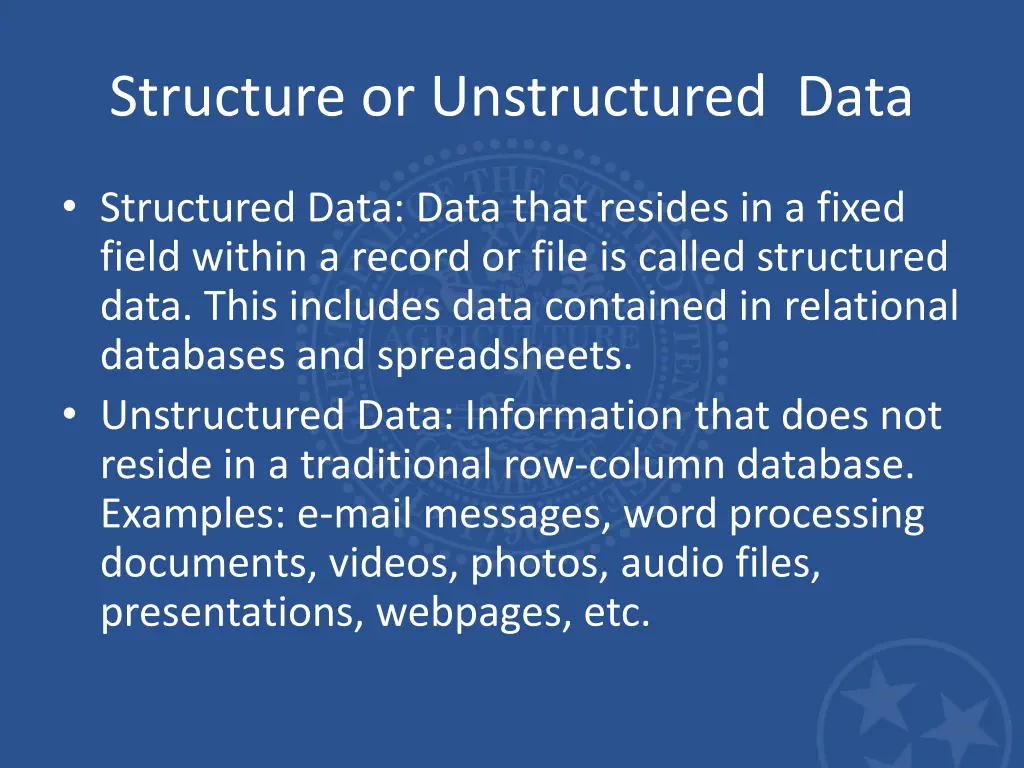 Structure or Unstructured Data

• Structured Data: Data that resides in a fixed field within a record or file is called structured data. This includes data contained in relational databases and spreadsheets.
• Unstructured Data: Information that does not reside in a traditional row-column database. Examples: e-mail messages, word processing documents, videos, photos, audio files, presentations, webpages, etc.